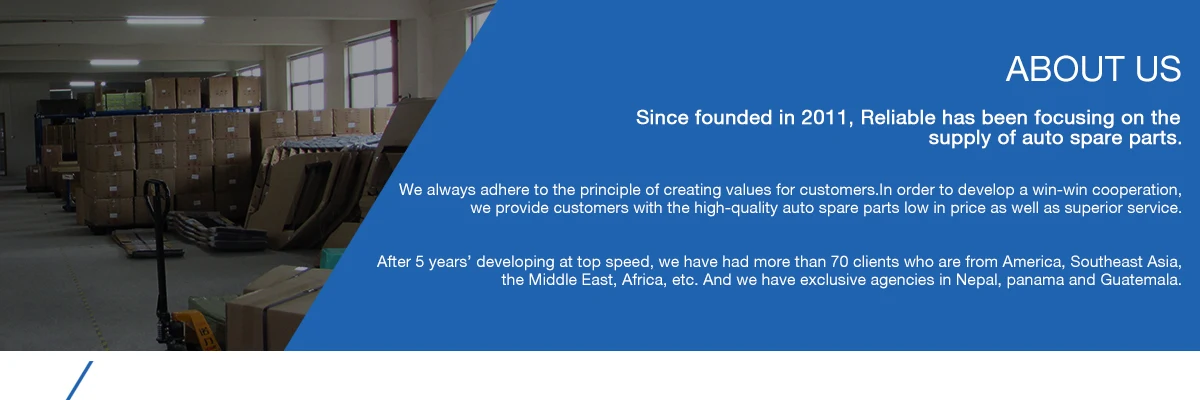 ABOUT US

Since founded in 2011, Reliable has been focusing on the supply of auto spare parts.

We always adhere to the principle of creating values for customers.In order to develop a win-win cooperation, we provide customers with the high-quality auto spare parts low in price as well as superior service.

After 5 years' developing at top speed, we have had more than 70 clients who are from America, Southeast Asia, the Middle East, Africa, etc. And we have exclusive agencies in Nepal, panama and Guatemala.